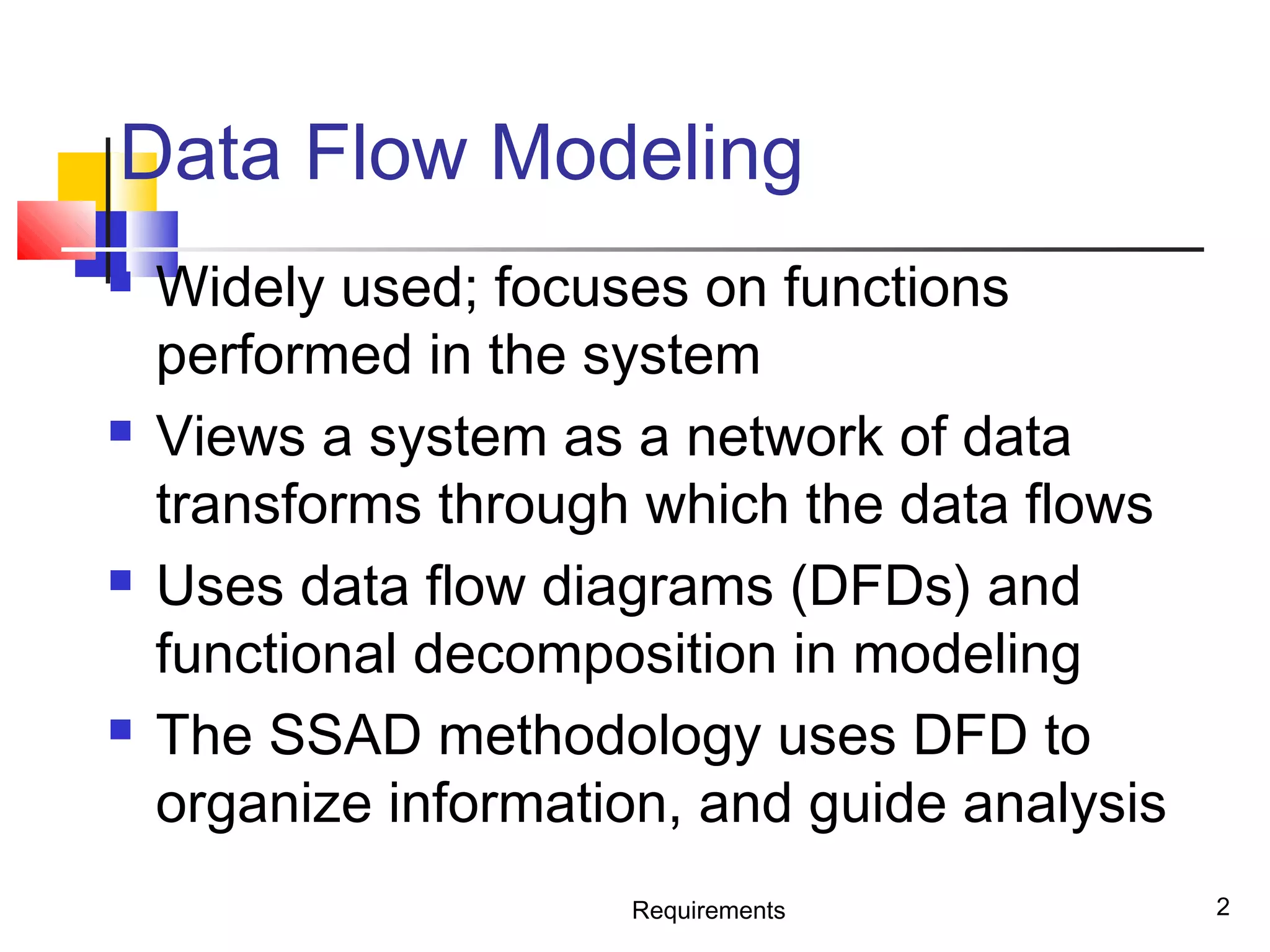 Data Flow Modeling

- Widely used; focuses on functions performed in the system
- Views a system as a network of data transforms through which the data flows
- Uses data flow diagrams (DFDs) and functional decomposition in modeling
- The SSAD methodology uses DFD to organize information, and guide analysis

Requirements

2